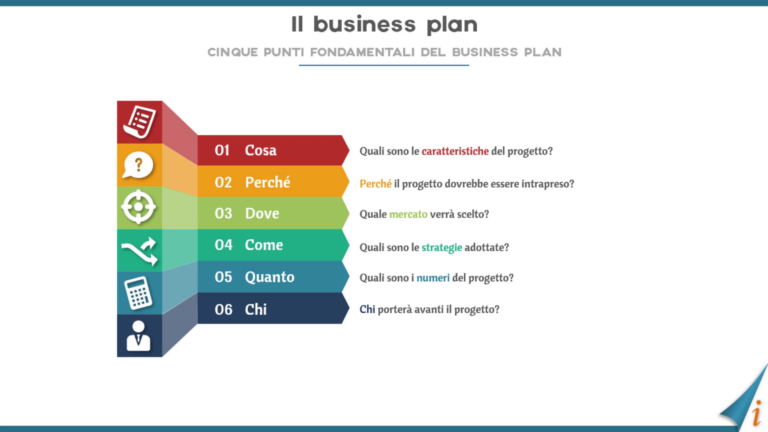 Il business plan

CINQUE PUNTI FONDAMENTALI DEL BUSINESS PLAN

01 Cosa
Quali sono le caratteristiche del progetto?

02 Perché
Perché il progetto dovrebbe essere intrapreso?

03 Dove
Quale mercato verrà scelto?

04 Come
Quali sono le strategie adottate?

05 Quanto
Quali sono i numeri del progetto?

06 Chi
Chi porterà avanti il progetto?

i